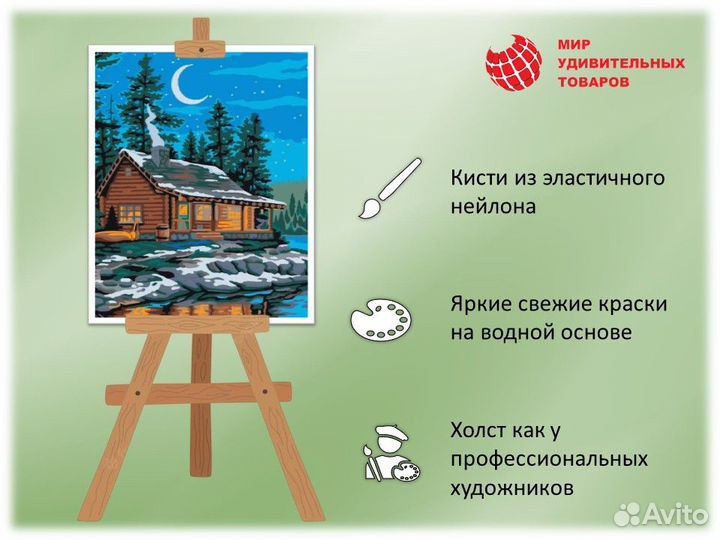 МИР УДИВИТЕЛЬНЫХ ТОВАРОВ

Кисти из эластичного нейлона

Яркие свежие краски на водной основе

Холст как у профессиональных художников

Avito